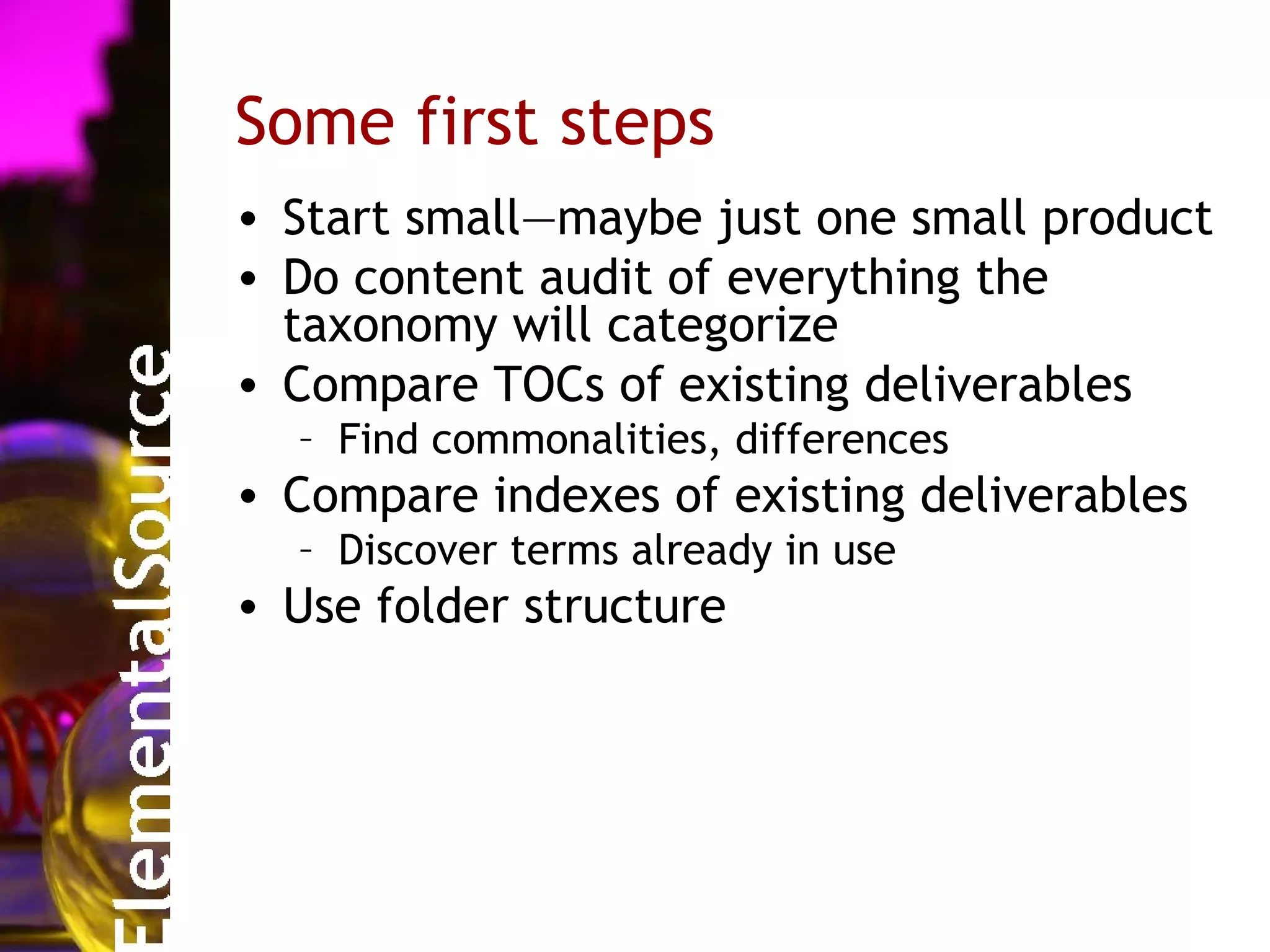 ElementalSource

Some first steps

• Start small—maybe just one small product
• Do content audit of everything the taxonomy will categorize
• Compare TOCs of existing deliverables
  – Find commonalities, differences
• Compare indexes of existing deliverables
  – Discover terms already in use
• Use folder structure